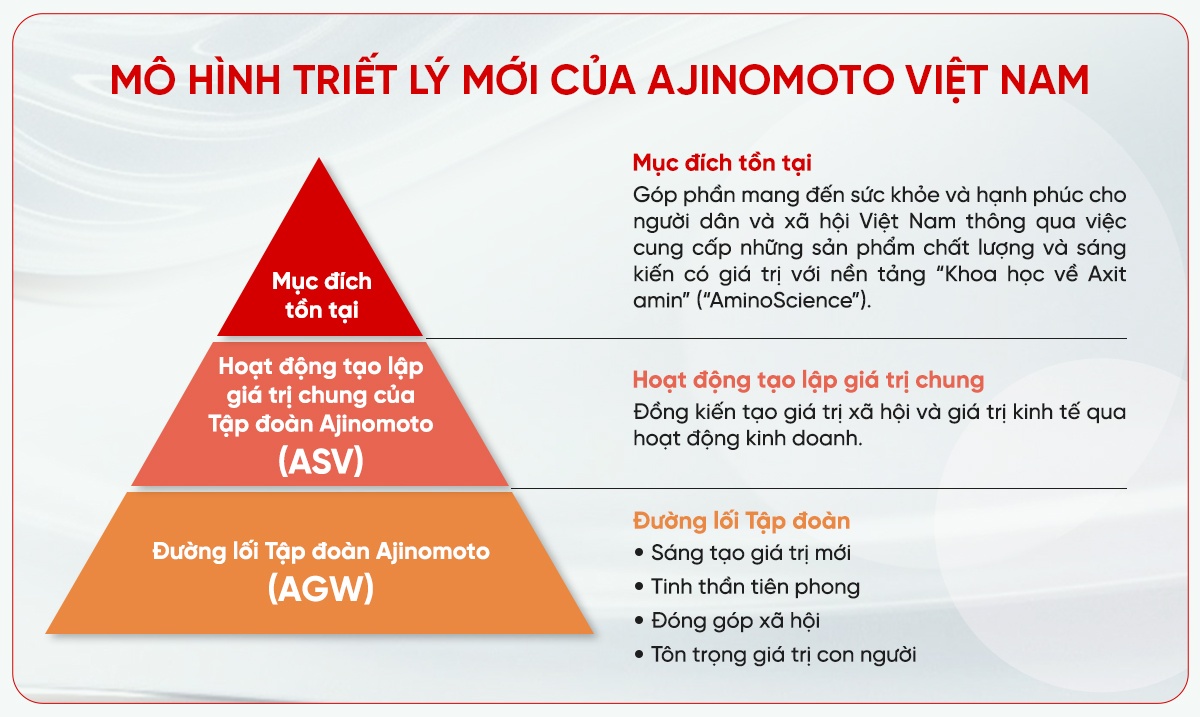 MÔ HÌNH TRIẾT LÝ MỚI CỦA AJINOMOTO VIỆT NAM

Mục đích tồn tại

Hoạt động tạo lập giá trị chung của Tập đoàn Ajinomoto (ASV)

Đường lối Tập đoàn Ajinomoto (AGW)

Mục đích tồn tại
Góp phần mang đến sức khỏe và hạnh phúc cho người dân và xã hội Việt Nam thông qua việc cung cấp những sản phẩm chất lượng và sáng kiến có giá trị với nền tảng "Khoa học về Axit amin" ("AminoScience").

Hoạt động tạo lập giá trị chung
Đồng kiến tạo giá trị xã hội và giá trị kinh tế qua hoạt động kinh doanh.

Đường lối Tập đoàn
• Sáng tạo giá trị mới
• Tinh thần tiên phong
• Đóng góp xã hội
• Tôn trọng giá trị con người